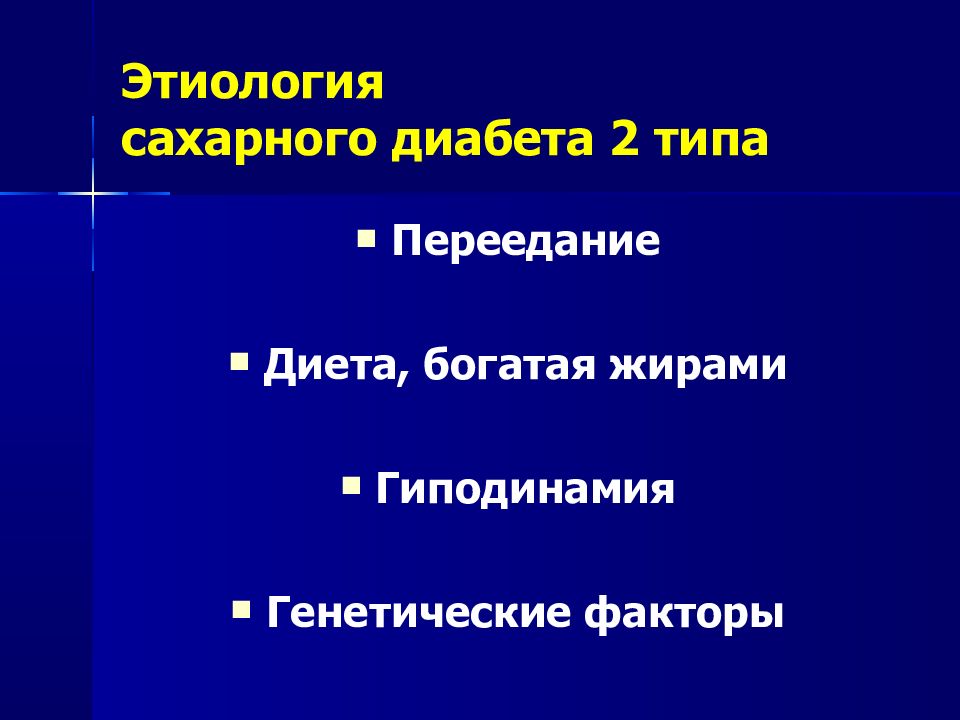 Этиология
сахарного диабета 2 типа

▪ Переедание

▪ Диета, богатая жирами

▪ Гиподинамия

▪ Генетические факторы